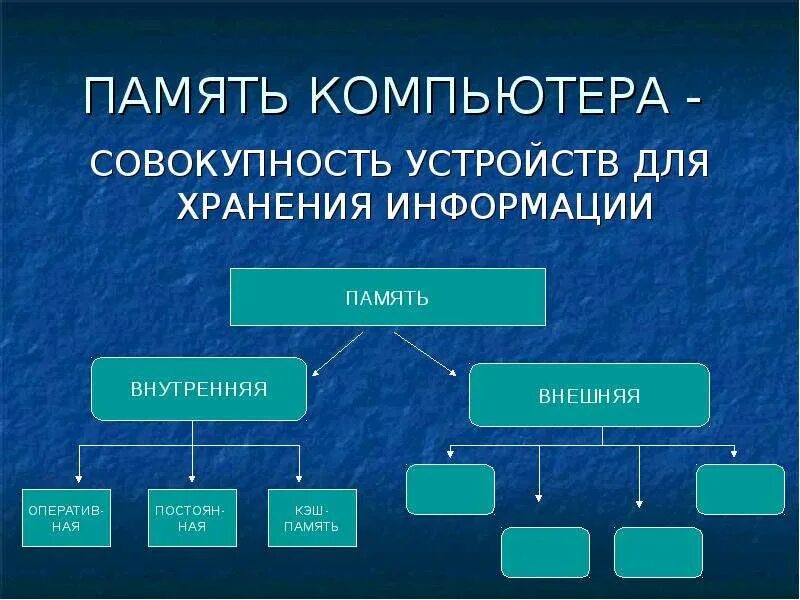 ПАМЯТЬ КОМПЬЮТЕРА -

СОВОКУПНОСТЬ УСТРОЙСТВ ДЛЯ ХРАНЕНИЯ ИНФОРМАЦИИ

ПАМЯТЬ

ВНУТРЕННЯЯ

ВНЕШНЯЯ

ОПЕРАТИВНАЯ

ПОСТОЯННАЯ

КЭШ-ПАМЯТЬ